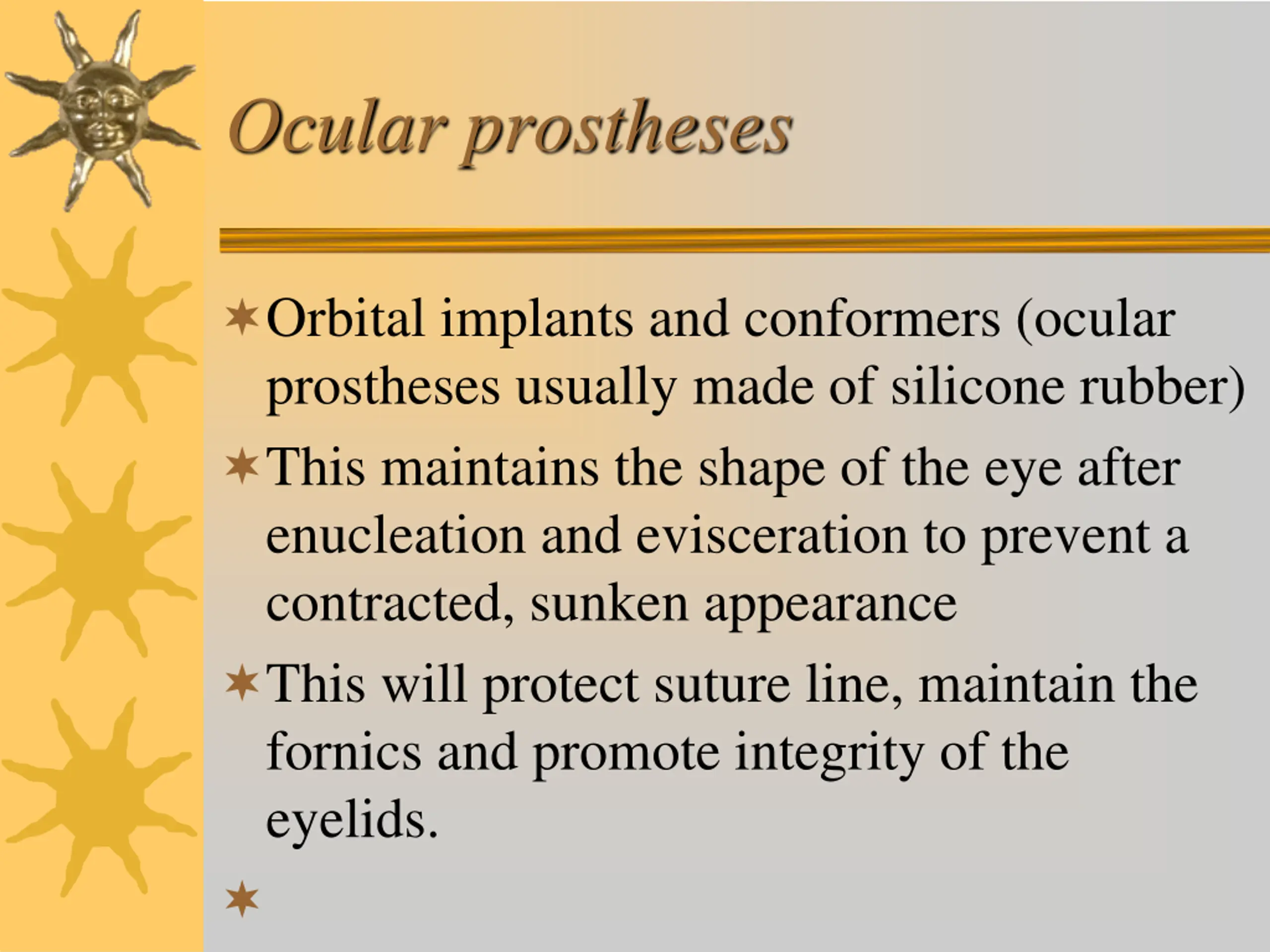 Ocular prostheses

Orbital implants and conformers (ocular prostheses usually made of silicone rubber)

This maintains the shape of the eye after enucleation and evisceration to prevent a contracted, sunken appearance

This will protect suture line, maintain the fornics and promote integrity of the eyelids.